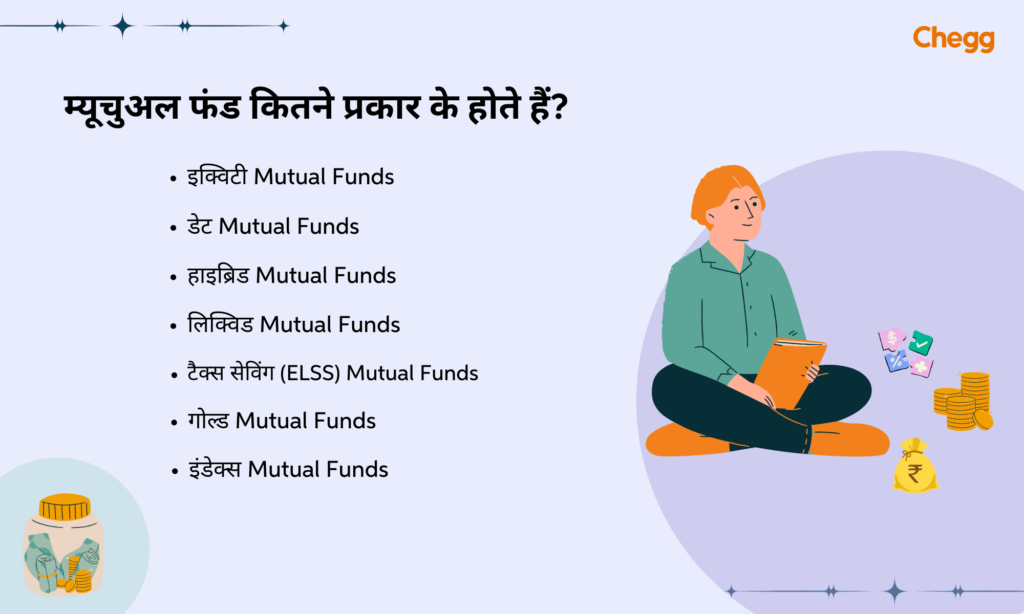 Chegg

म्यूचुअल फंड कितने प्रकार के होते हैं?

• इक्विटी Mutual Funds
• डेट Mutual Funds
• हाइब्रिड Mutual Funds
• लिक्विड Mutual Funds
• टैक्स सेविंग (ELSS) Mutual Funds
• गोल्ड Mutual Funds
• इंडेक्स Mutual Funds

₹